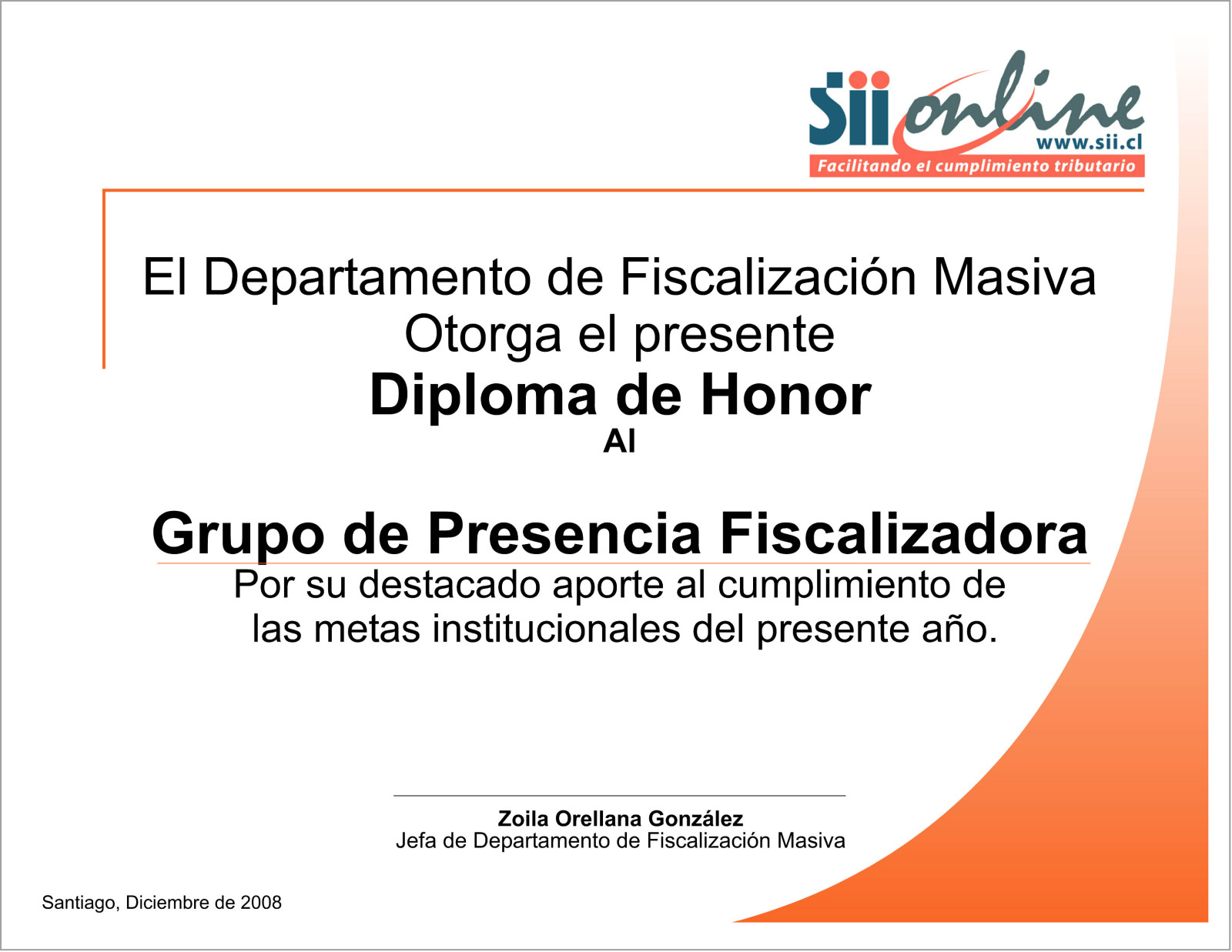 Sii online
www.sii.cl
Facilitando el cumplimiento tributario

El Departamento de Fiscalización Masiva
Otorga el presente
Diploma de Honor
Al

Grupo de Presencia Fiscalizadora
Por su destacado aporte al cumplimiento de las metas institucionales del presente año.

Zoila Orellana González
Jefa de Departamento de Fiscalización Masiva

Santiago, Diciembre de 2008